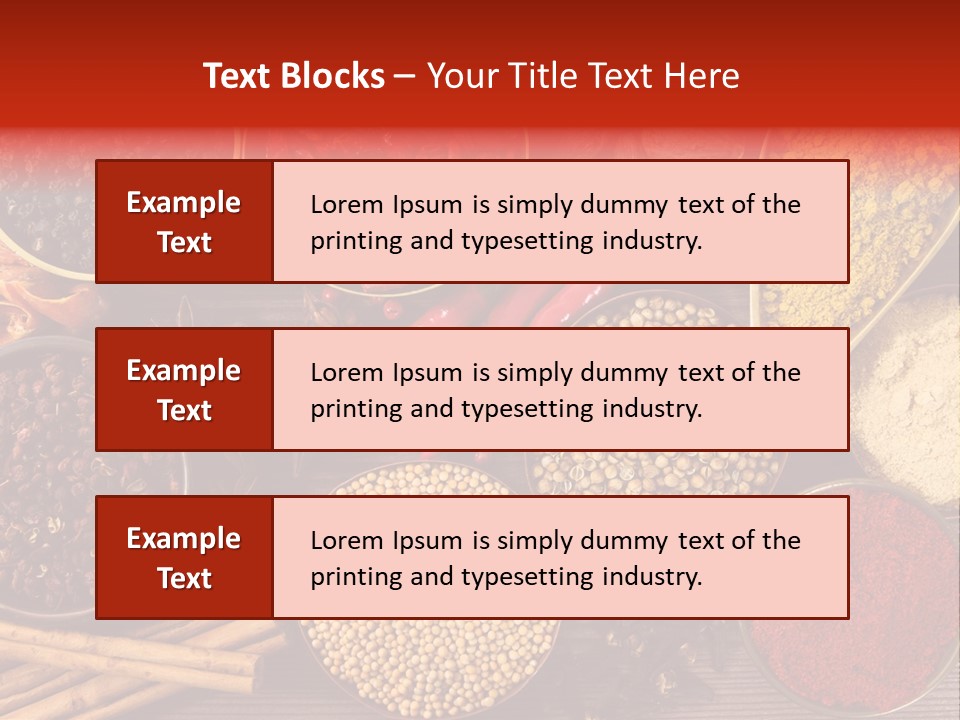 Text Blocks – Your Title Text Here

Example Text

Lorem Ipsum is simply dummy text of the printing and typesetting industry.

Example Text

Lorem Ipsum is simply dummy text of the printing and typesetting industry.

Example Text

Lorem Ipsum is simply dummy text of the printing and typesetting industry.